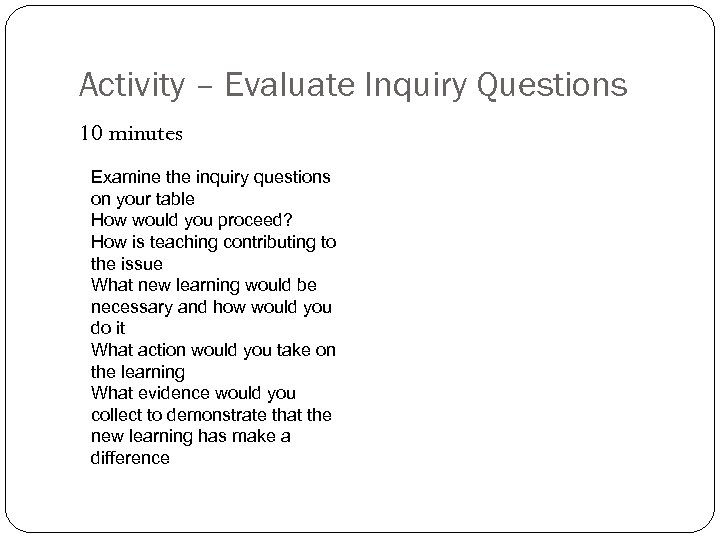 Activity – Evaluate Inquiry Questions

10 minutes

Examine the inquiry questions on your table
How would you proceed?
How is teaching contributing to the issue
What new learning would be necessary and how would you do it
What action would you take on the learning
What evidence would you collect to demonstrate that the new learning has make a difference